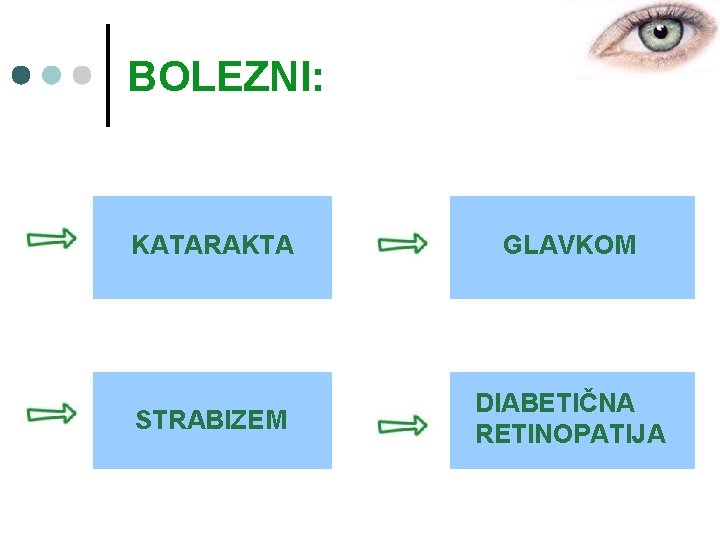 BOLEZNI:

KATARAKTA

GLAVKOM

STRABIZEM

DIABETIČNA RETINOPATIJA